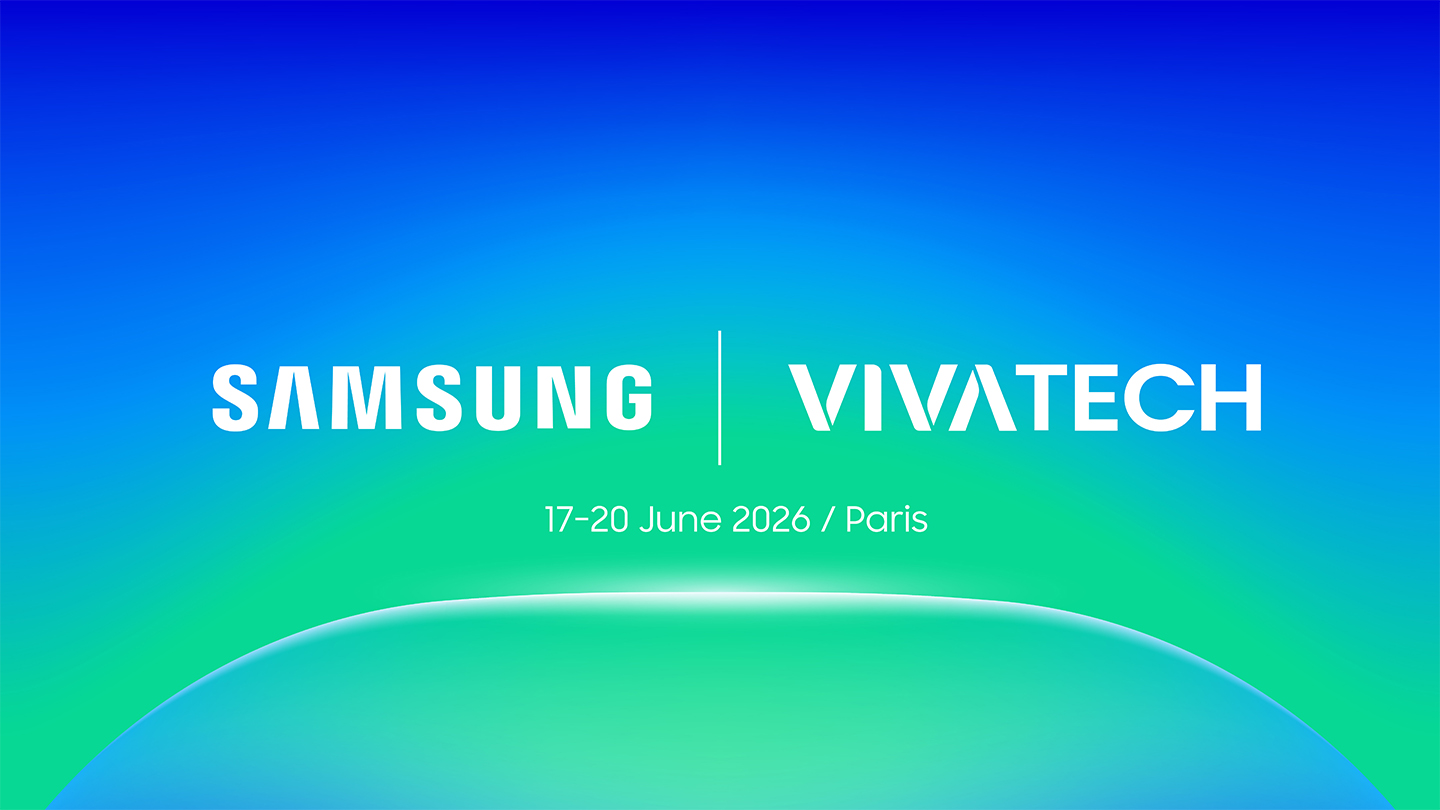 SAMSUNG

VIVATECH

17-20 June 2026 / Paris